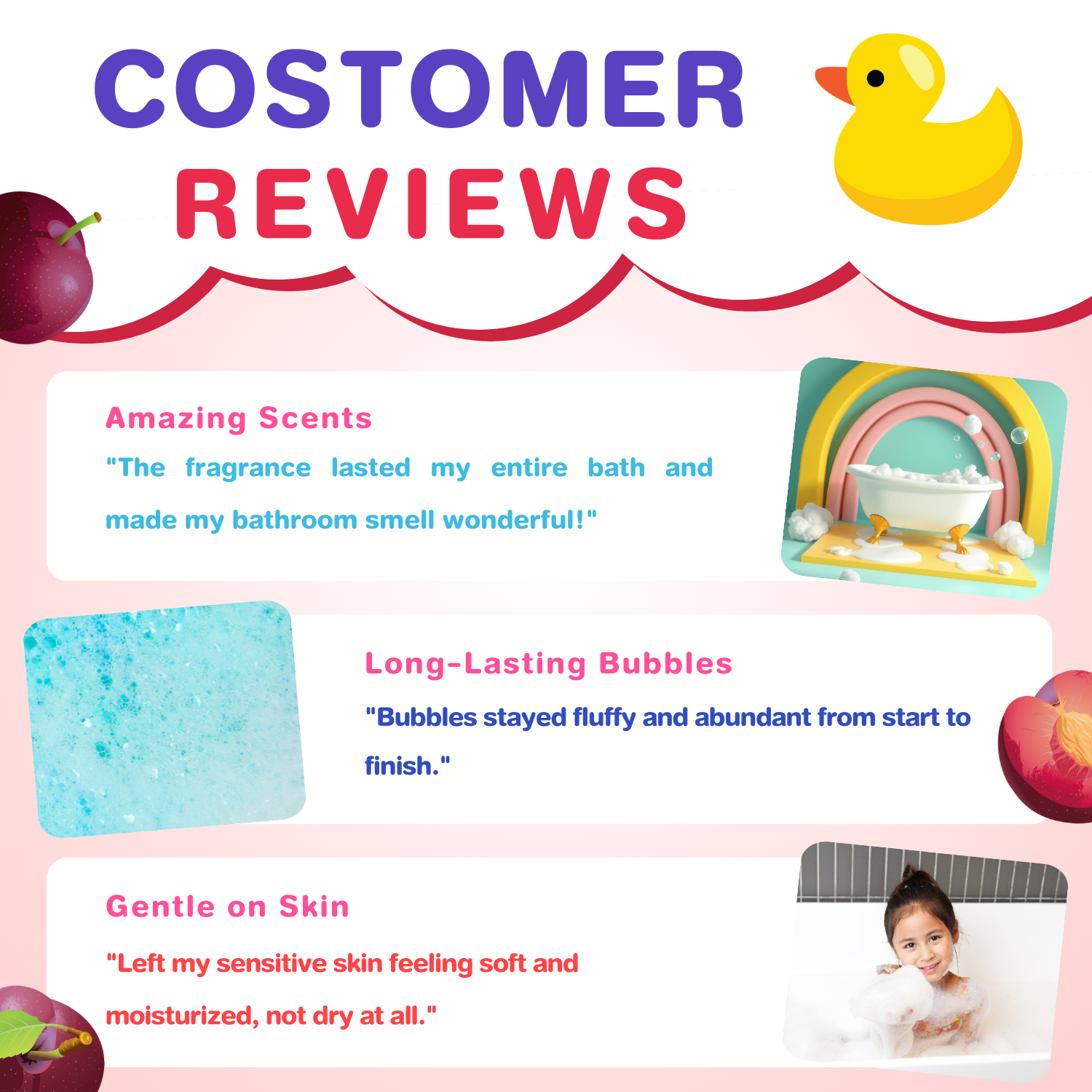 COSTOMER
REVIEWS

Amazing Scents
"The fragrance lasted my entire bath and made my bathroom smell wonderful!"

Long-Lasting Bubbles
"Bubbles stayed fluffy and abundant from start to finish."

Gentle on Skin
"Left my sensitive skin feeling soft and moisturized, not dry at all."